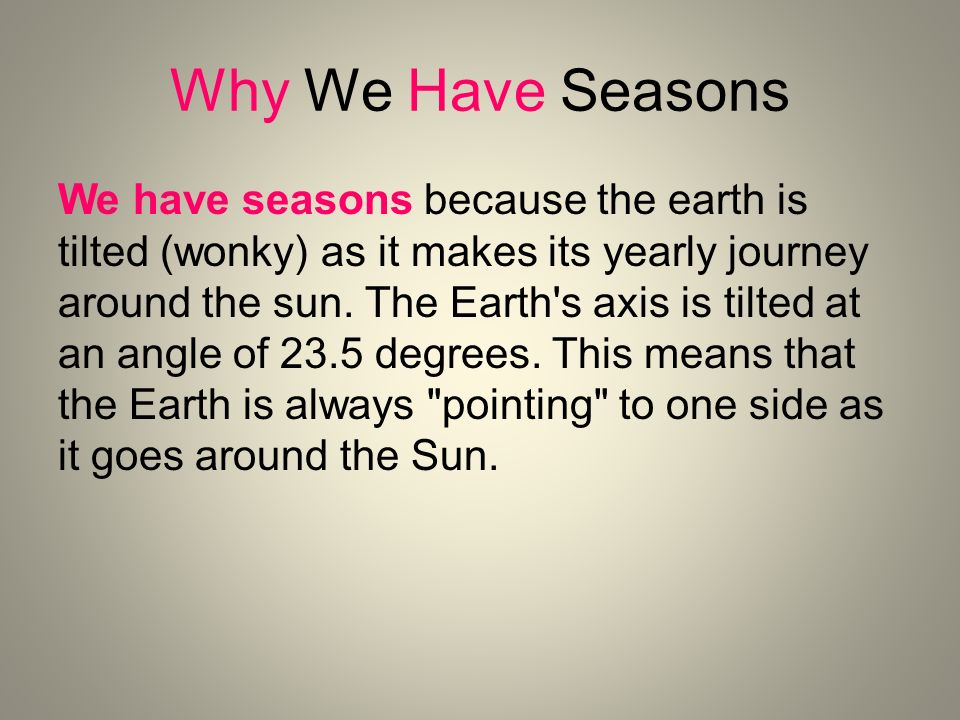 Why We Have Seasons

We have seasons because the earth is tilted (wonky) as it makes its yearly journey around the sun. The Earth's axis is tilted at an angle of 23.5 degrees. This means that the Earth is always "pointing" to one side as it goes around the Sun.